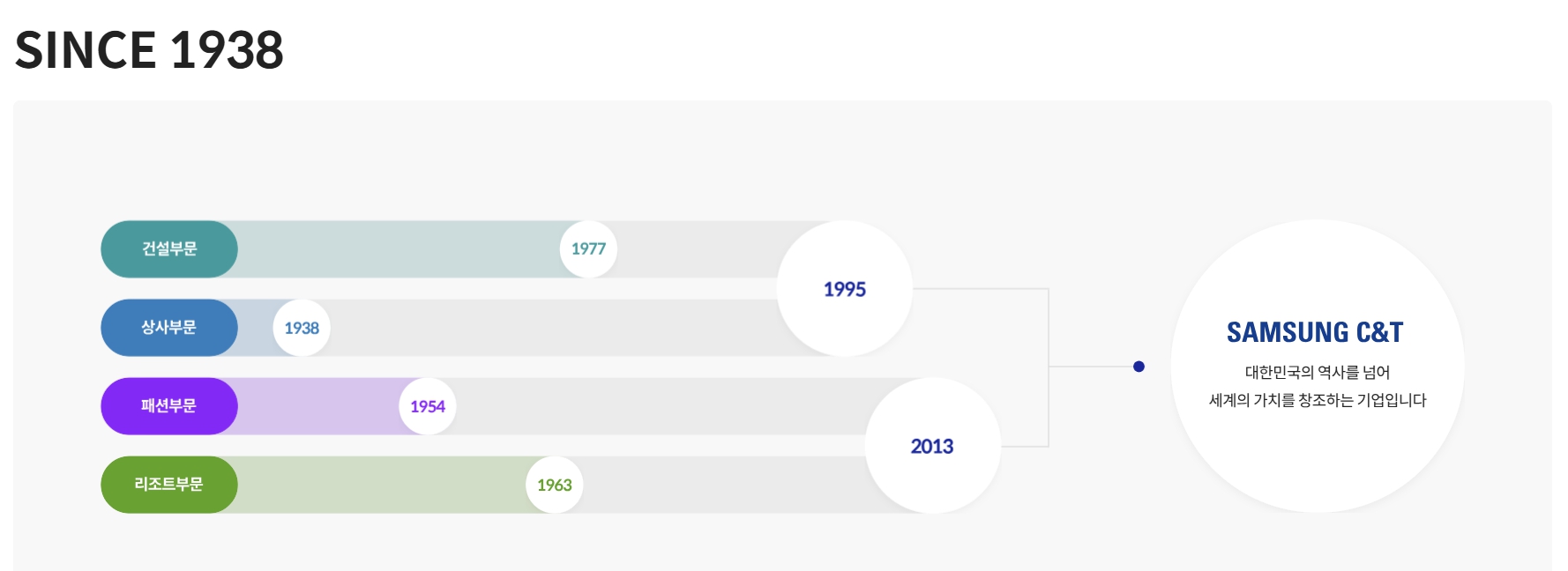 SINCE 1938

건설부문 1977

상사부문 1938

1995

패션부문 1954

리조트부문 1963

2013

SAMSUNG C&T

대한민국의 역사를 넘어
세계의 가치를 창조하는 기업입니다